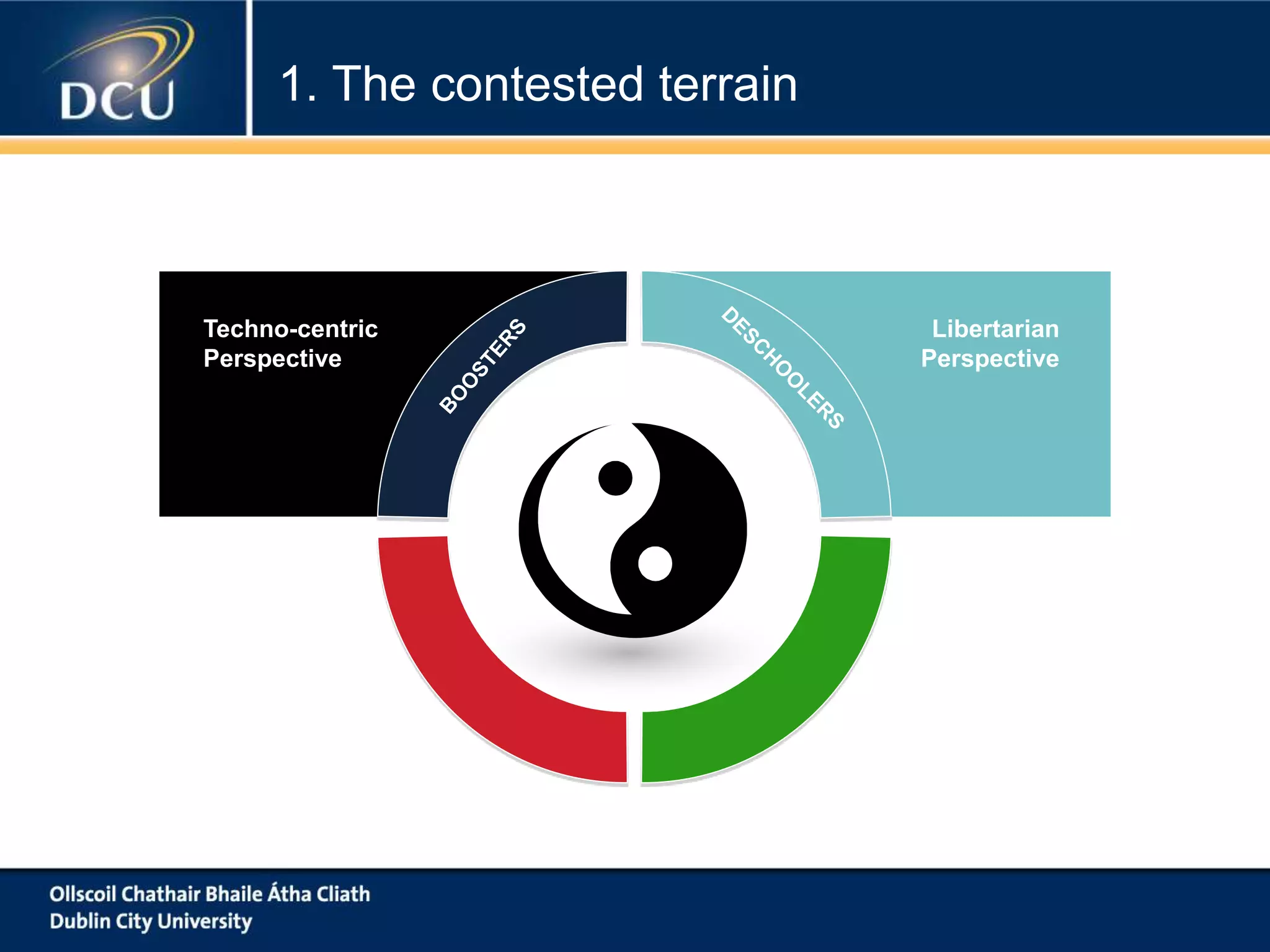 DCU

1. The contested terrain

Techno-centric Perspective

BOOSTERS

DESCHOOLERS

Libertarian Perspective

Ollscoil Chathair Bhaile Átha Cliath
Dublin City University